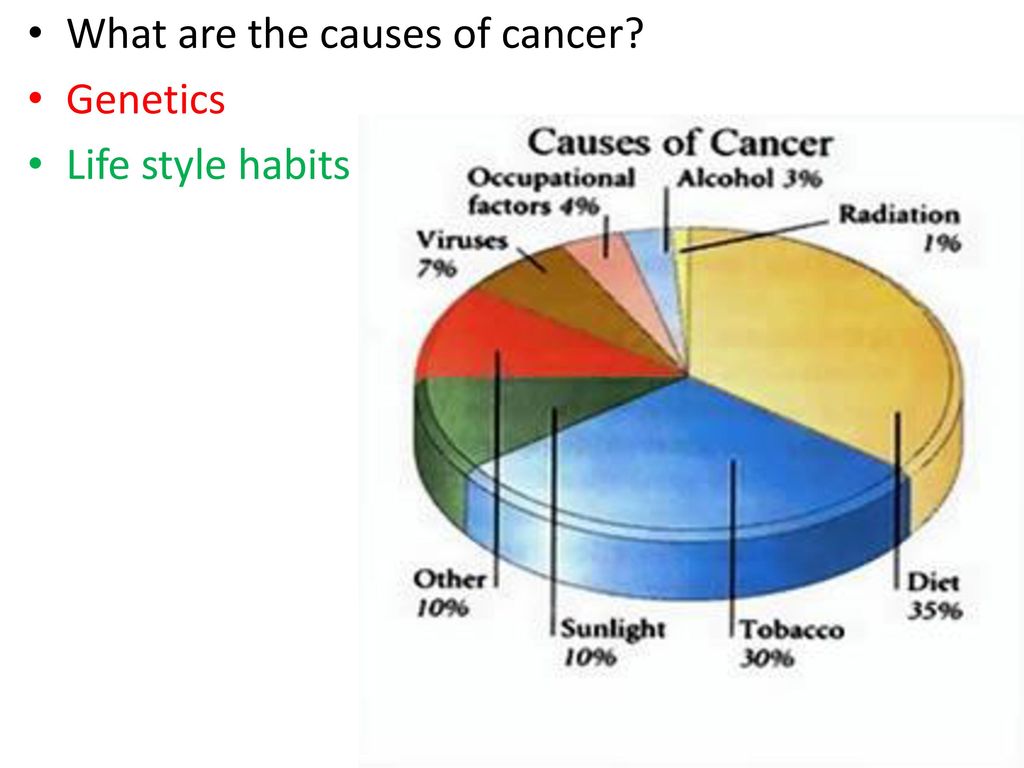 • What are the causes of cancer?
• Genetics
• Life style habits

Causes of Cancer

Occupational factors 4%

Alcohol 3%

Radiation 1%

Viruses 7%

Other 10%

Sunlight 10%

Tobacco 30%

Diet 35%